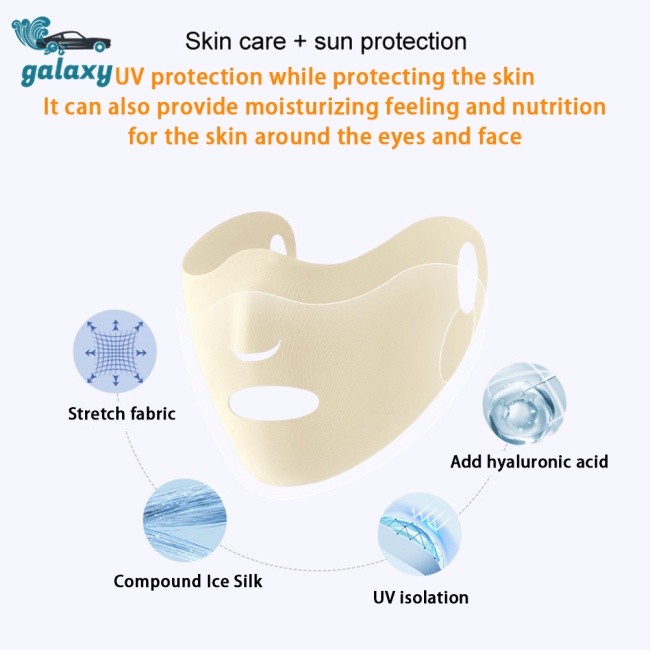 galaxy

Skin care + sun protection

UV protection while protecting the skin
It can also provide moisturizing feeling and nutrition for the skin around the eyes and face

Stretch fabric

Add hyaluronic acid

Compound Ice Silk

UV isolation